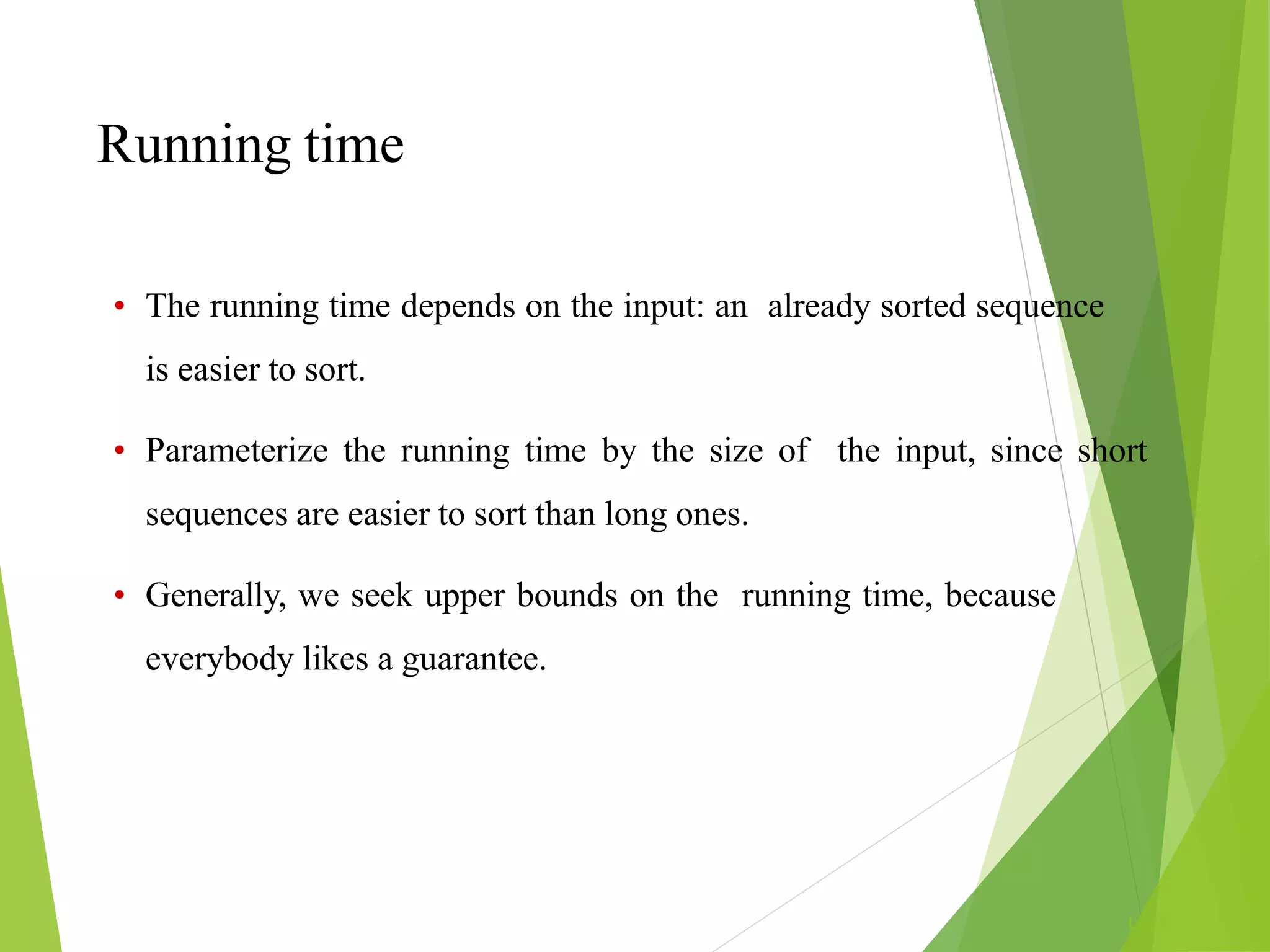 Running time

• The running time depends on the input: an already sorted sequence is easier to sort.

• Parameterize the running time by the size of the input, since short sequences are easier to sort than long ones.

• Generally, we seek upper bounds on the running time, because everybody likes a guarantee.